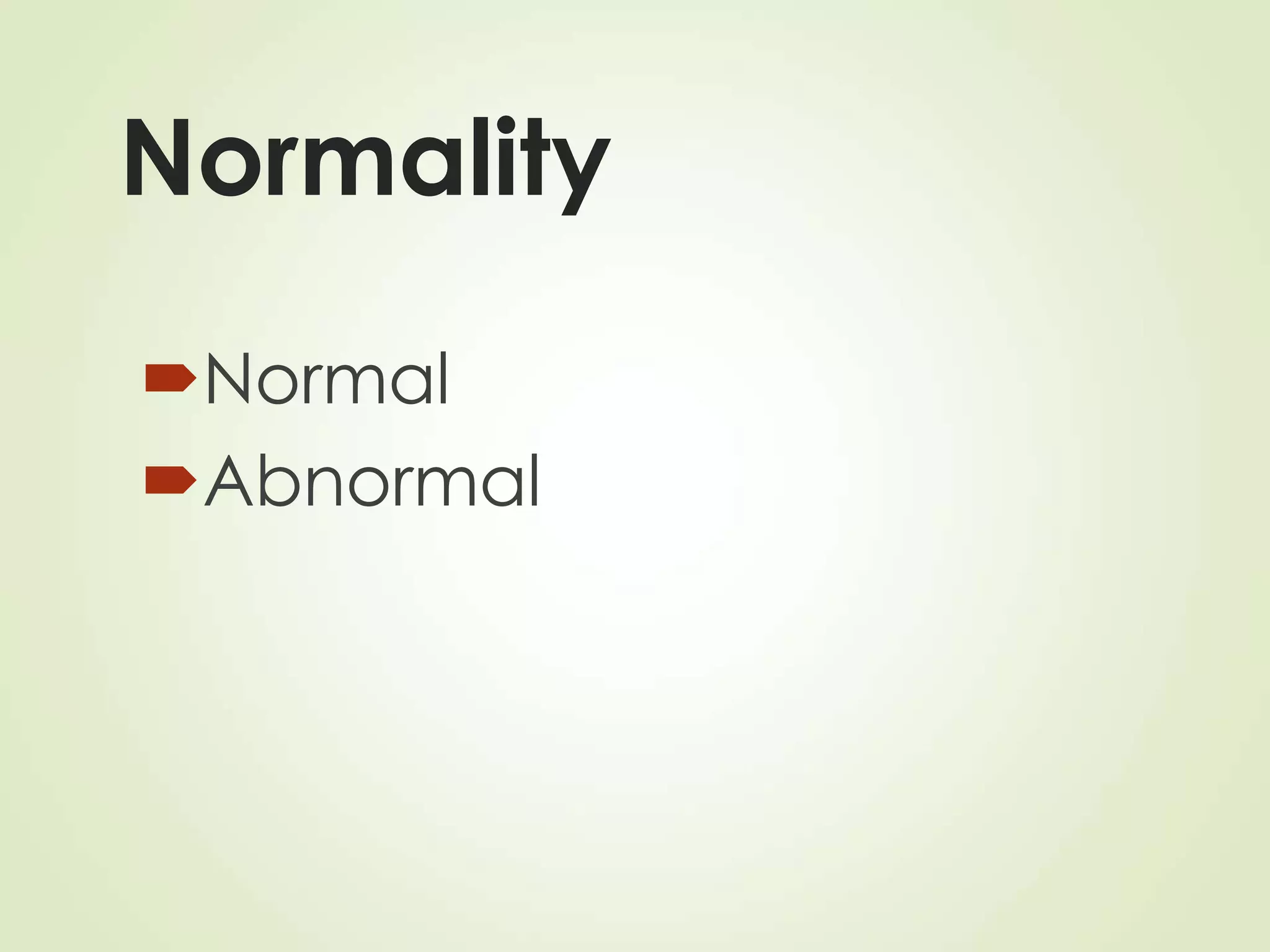 Normality

Normal
Abnormal